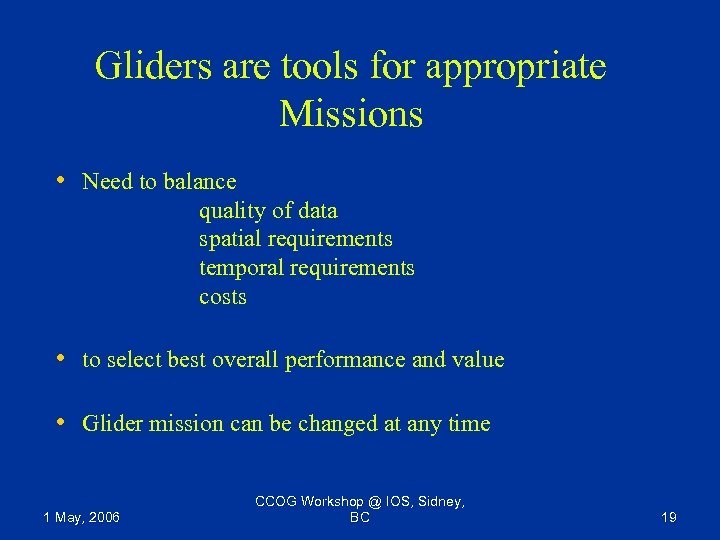 Gliders are tools for appropriate Missions

• Need to balance
quality of data
spatial requirements
temporal requirements
costs

• to select best overall performance and value

• Glider mission can be changed at any time

1 May, 2006

CCOG Workshop @ IOS, Sidney, BC

19